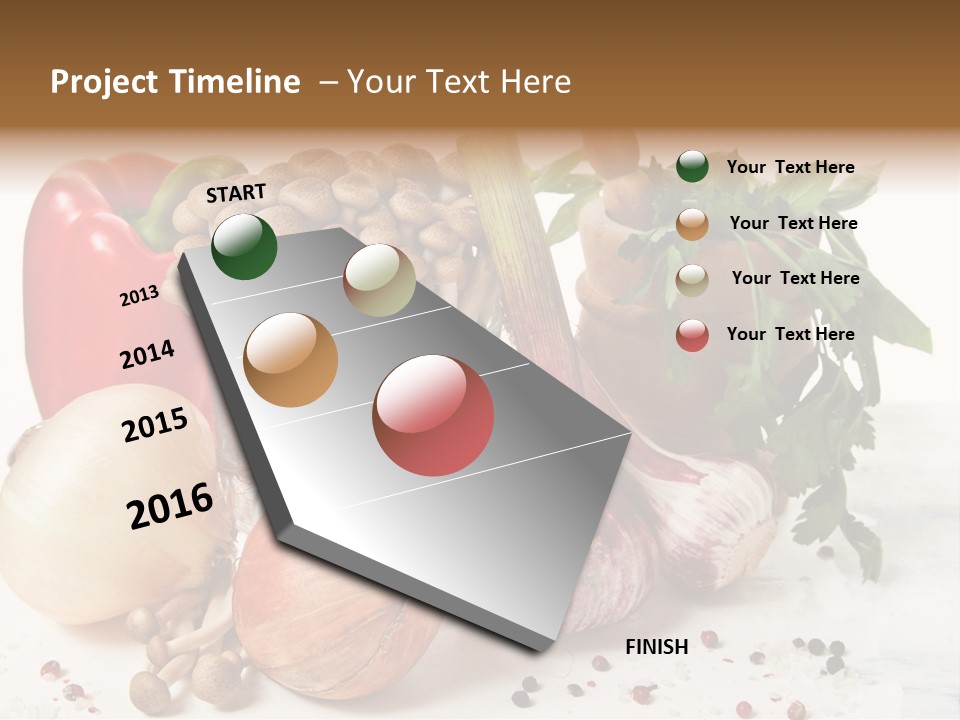 Project Timeline – Your Text Here

START

2013

2014

2015

2016

FINISH

Your Text Here

Your Text Here

Your Text Here

Your Text Here